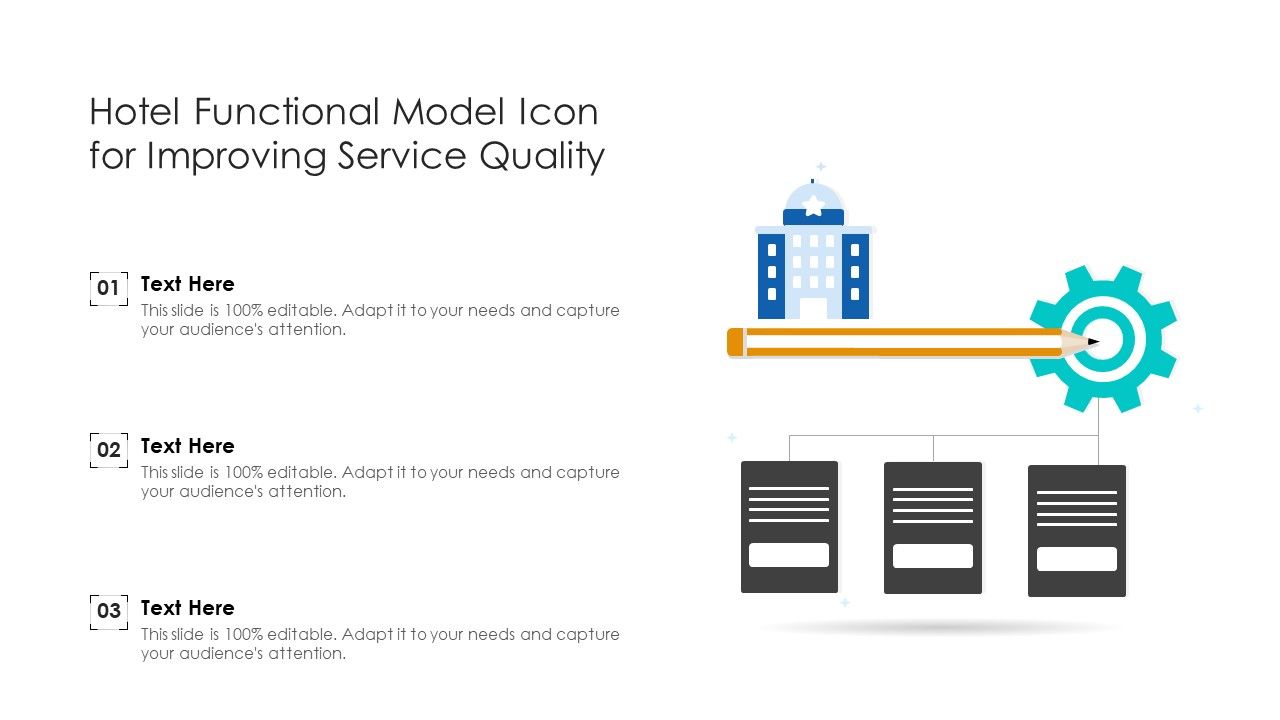 Hotel Functional Model Icon for Improving Service Quality

01
Text Here
This slide is 100% editable. Adapt it to your needs and capture your audience's attention.

02
Text Here
This slide is 100% editable. Adapt it to your needs and capture your audience's attention.

03
Text Here
This slide is 100% editable. Adapt it to your needs and capture your audience's attention.